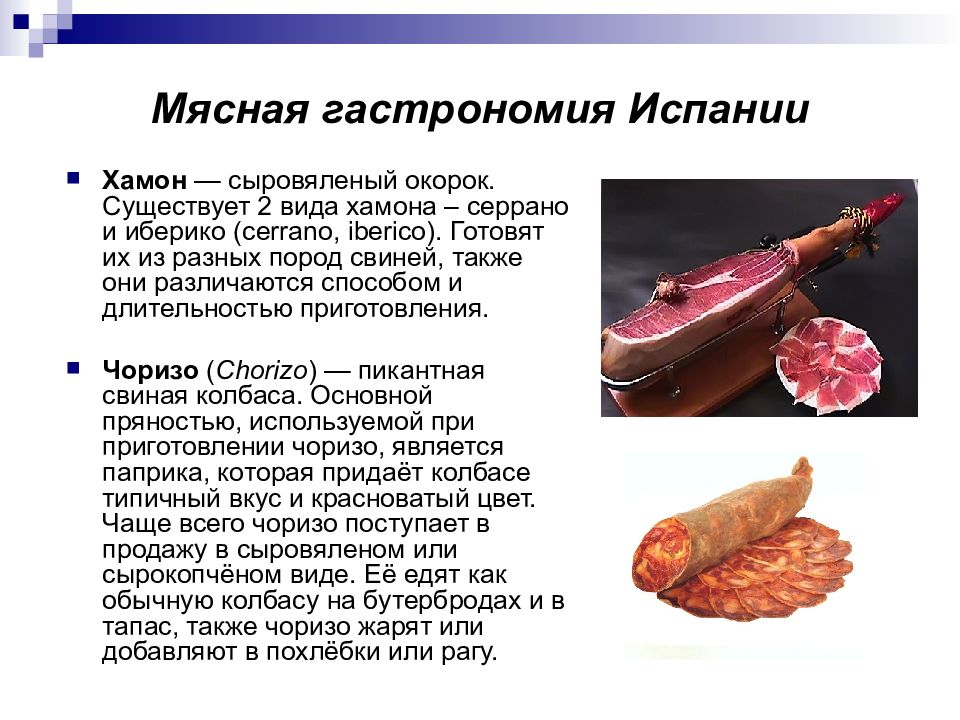 Мясная гастрономия Испании

Хамон — сыровяленый окорок. Существует 2 вида хамона – серрано и иберико (cerrano, iberico). Готовят их из разных пород свиней, также они различаются способом и длительностью приготовления.

Чоризо (Chorizo) — пикантная свиная колбаса. Основной пряностью, используемой при приготовлении чоризо, является паприка, которая придаёт колбасе типичный вкус и красноватый цвет. Чаще всего чоризо поступает в продажу в сыровяленом или сырокопчёном виде. Её едят как обычную колбасу на бутербродах и в тапас, также чоризо жарят или добавляют в похлёбки или рагу.